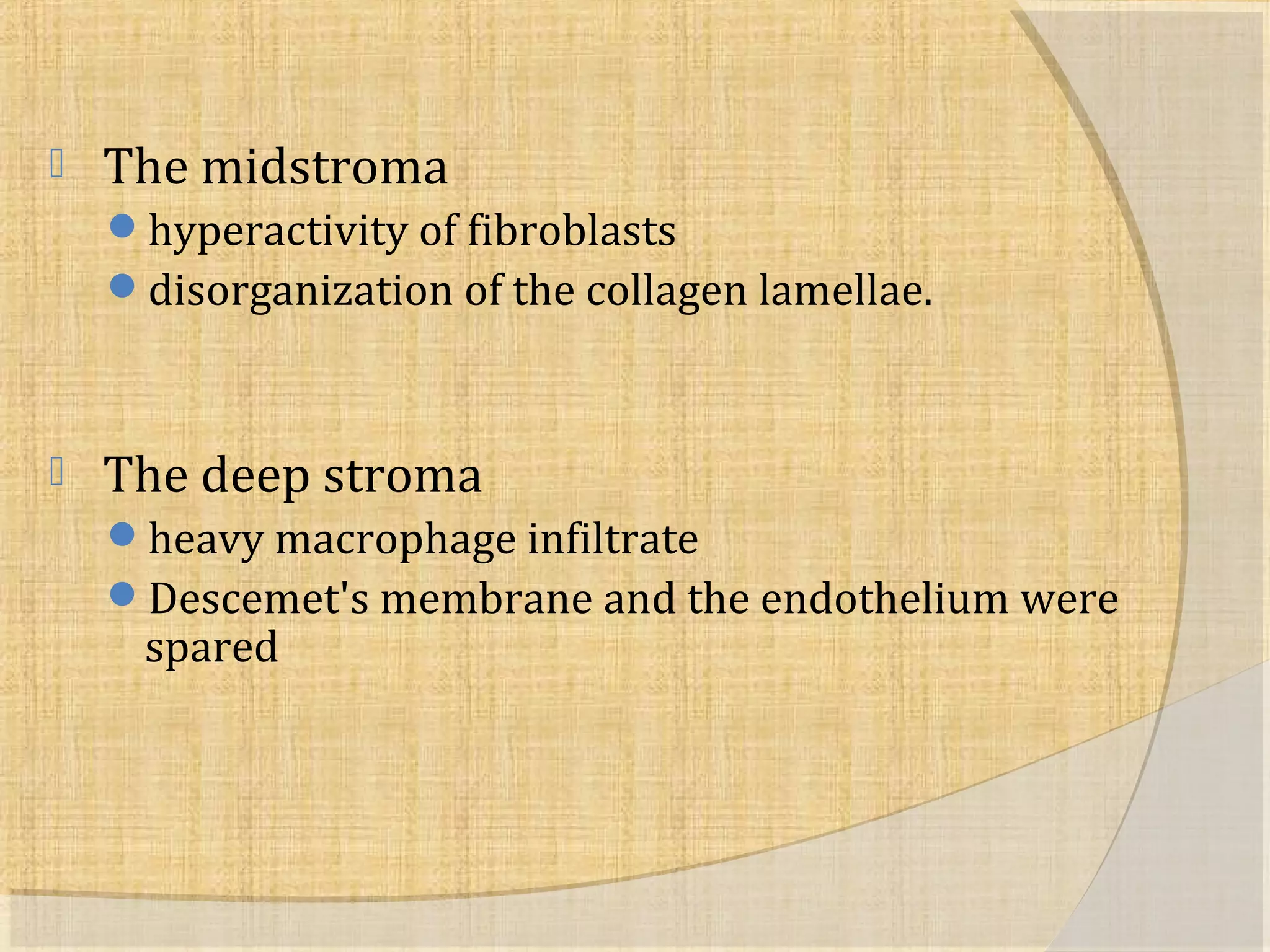 The midstroma

- hyperactivity of fibroblasts
- disorganization of the collagen lamellae.

The deep stroma

- heavy macrophage infiltrate
- Descemet's membrane and the endothelium were spared